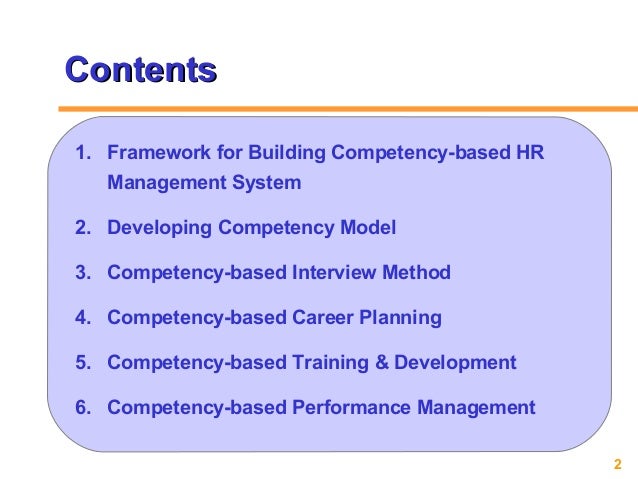 Contents

1. Framework for Building Competency-based HR Management System

2. Developing Competency Model

3. Competency-based Interview Method

4. Competency-based Career Planning

5. Competency-based Training & Development

6. Competency-based Performance Management

2